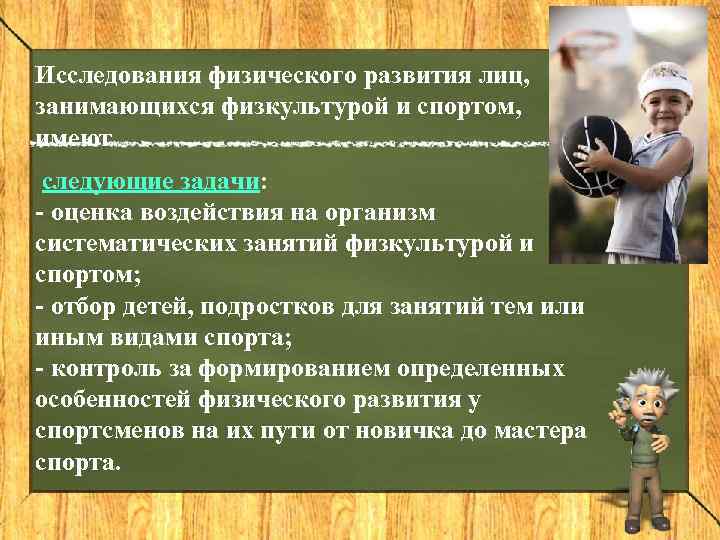 Исследования физического развития лиц, занимающихся физкультурой и спортом, имеют

следующие задачи:
- оценка воздействия на организм систематических занятий физкультурой и спортом;
- отбор детей, подростков для занятий тем или иным видами спорта;
- контроль за формированием определенных особенностей физического развития у спортсменов на их пути от новичка до мастера спорта.